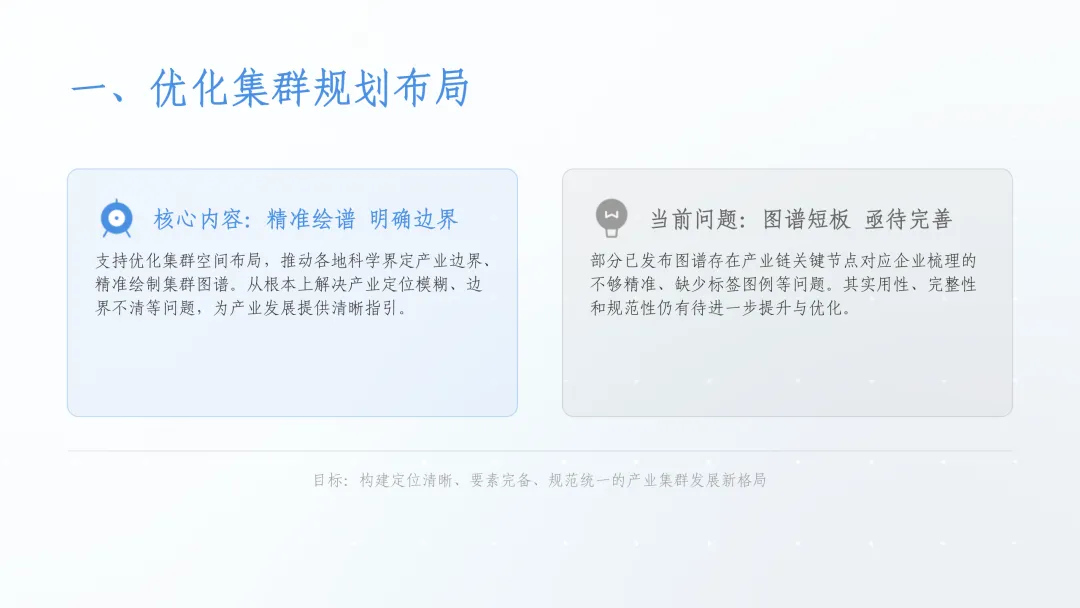 一、优化集群规划布局

核心内容：精准绘谱 明确边界

支持优化集群空间布局，推动各地科学界定产业边界、精准绘制集群图谱。从根本上解决产业定位模糊、边界不清等问题，为产业发展提供清晰指引。

当前问题：图谱短板 亟待完善

部分已发布图谱存在产业链关键节点对应企业梳理的不够精准、缺少标签图例等问题。其实用性、完整性和规范性仍有待进一步提升与优化。

目标：构建定位清晰、要素完备、规范统一的产业集群发展新格局